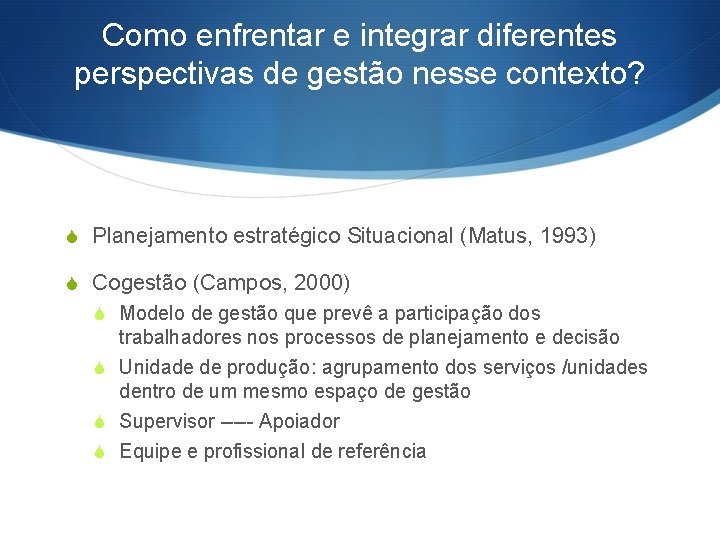 Como enfrentar e integrar diferentes perspectivas de gestão nesse contexto?

Planejamento estratégico Situacional (Matus, 1993)

Cogestão (Campos, 2000)

Modelo de gestão que prevê a participação dos trabalhadores nos processos de planejamento e decisão

Unidade de produção: agrupamento dos serviços /unidades dentro de um mesmo espaço de gestão

Supervisor ––- Apoiador

Equipe e profissional de referência